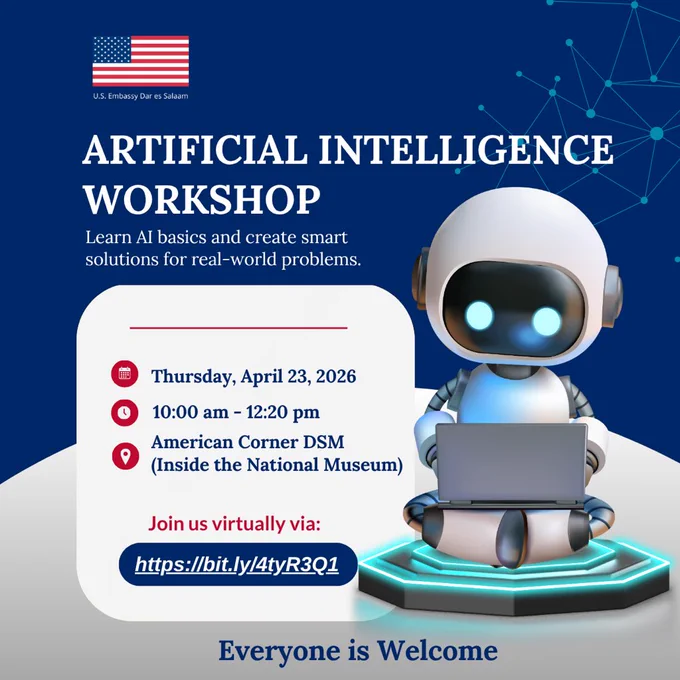 U.S. Embassy Dar es Salaam

ARTIFICIAL INTELLIGENCE WORKSHOP

Learn AI basics and create smart solutions for real-world problems.

Thursday, April 23, 2026

10:00 am - 12:20 pm

American Corner DSM (Inside the National Museum)

Join us virtually via:

https://bit.ly/4tyR3Q1

Everyone is Welcome